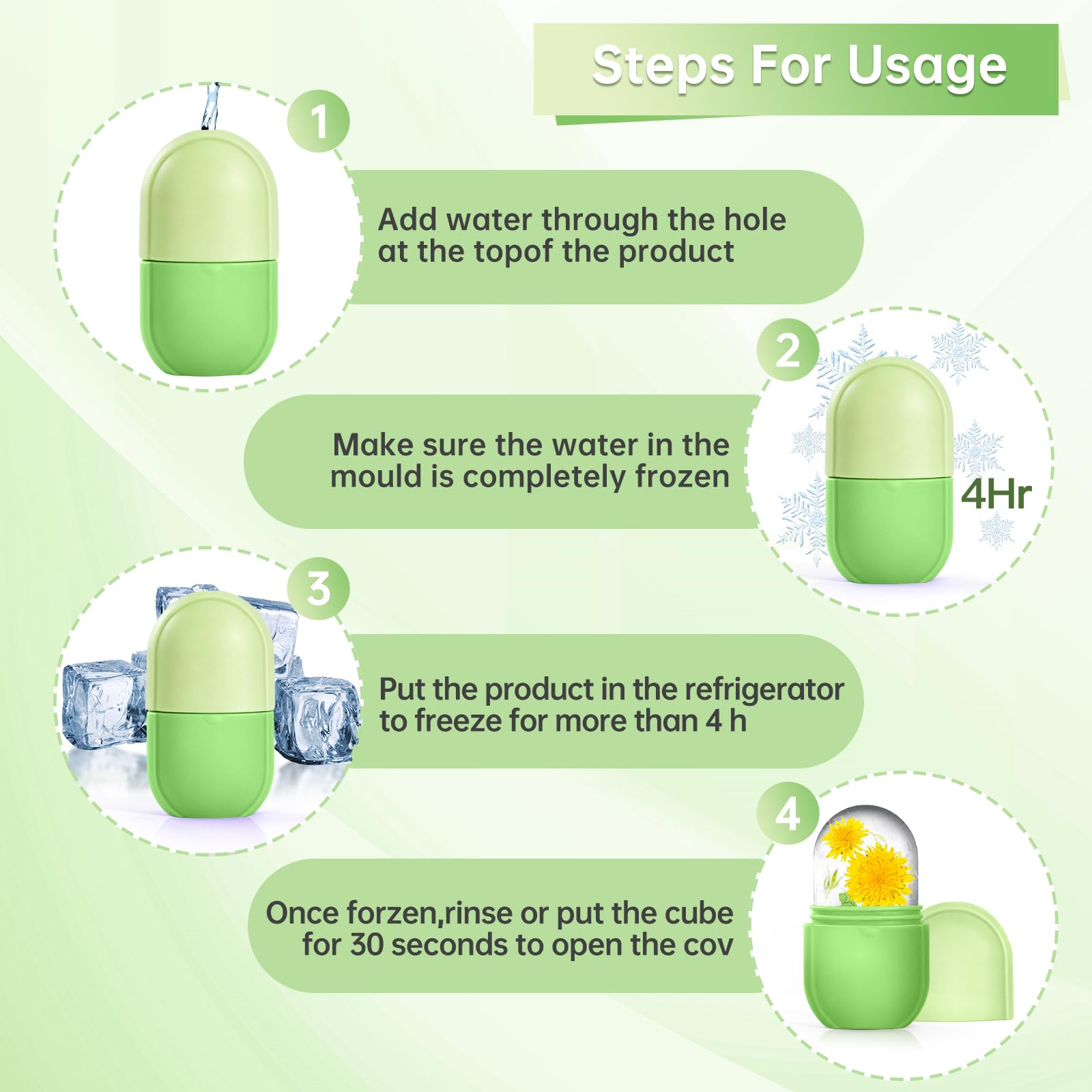 Steps For Usage

1

Add water through the hole at the topof the product

2

Make sure the water in the mould is completely frozen

4Hr

3

Put the product in the refrigerator to freeze for more than 4 h

4

Once forzen,rinse or put the cube for 30 seconds to open the cov